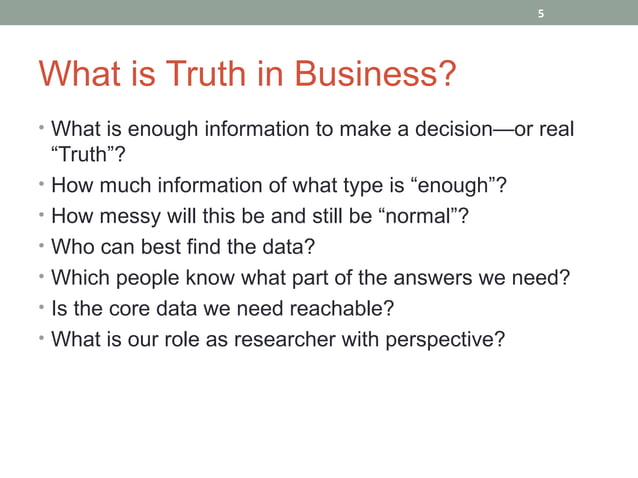 5

What is Truth in Business?

• What is enough information to make a decision—or real “Truth”?
• How much information of what type is “enough”?
• How messy will this be and still be “normal”?
• Who can best find the data?
• Which people know what part of the answers we need?
• Is the core data we need reachable?
• What is our role as researcher with perspective?